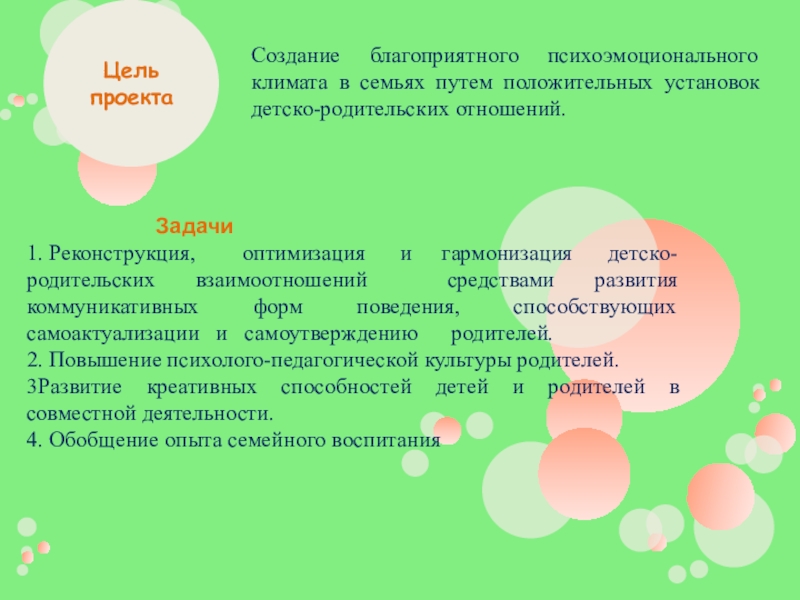 Цель проекта

Создание благоприятного психоэмоционального климата в семьях путем положительных установок детско-родительских отношений.

Задачи

1. Реконструкция, оптимизация и гармонизация детско-родительских взаимоотношений средствами развития коммуникативных форм поведения, способствующих самоактуализации и самоутверждению родителей.
2. Повышение психолого-педагогической культуры родителей.
3Развитие креативных способностей детей и родителей в совместной деятельности.
4. Обобщение опыта семейного воспитания